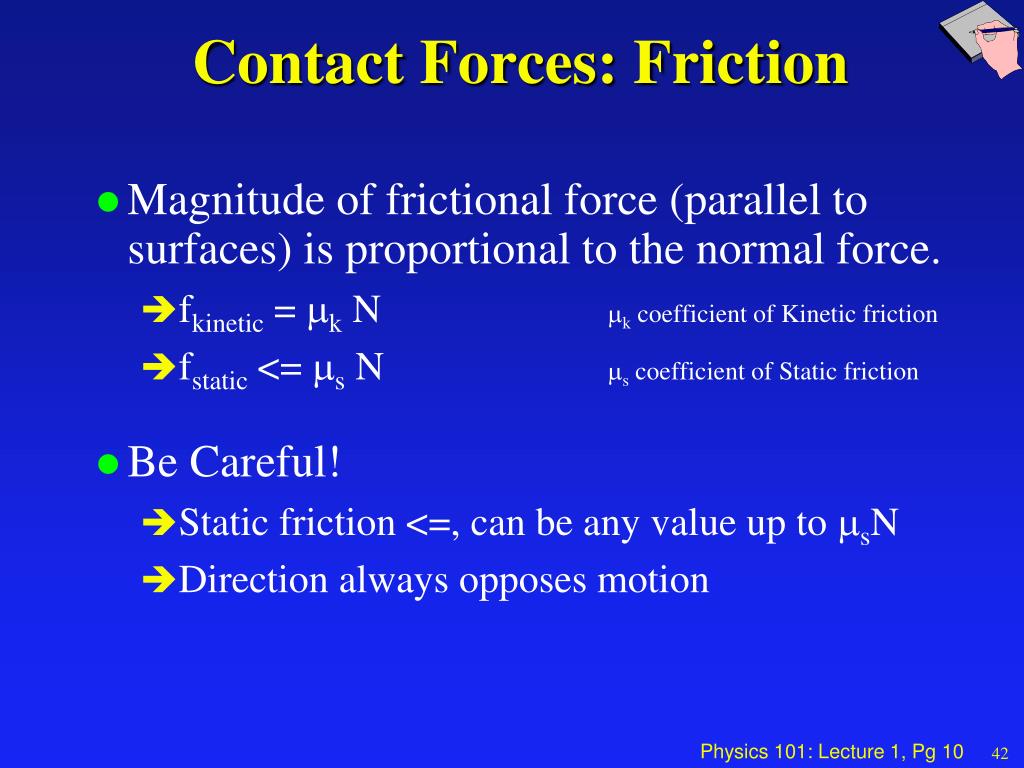 Contact Forces: Friction

Magnitude of frictional force (parallel to surfaces) is proportional to the normal force.

$f_{kinetic} = \mu_k N$ $\mu_k$ coefficient of Kinetic friction

$f_{static} <= \mu_s N$ $\mu_s$ coefficient of Static friction

Be Careful!

Static friction <=, can be any value up to $\mu_s N$

Direction always opposes motion

Physics 101: Lecture 1, Pg 10 42